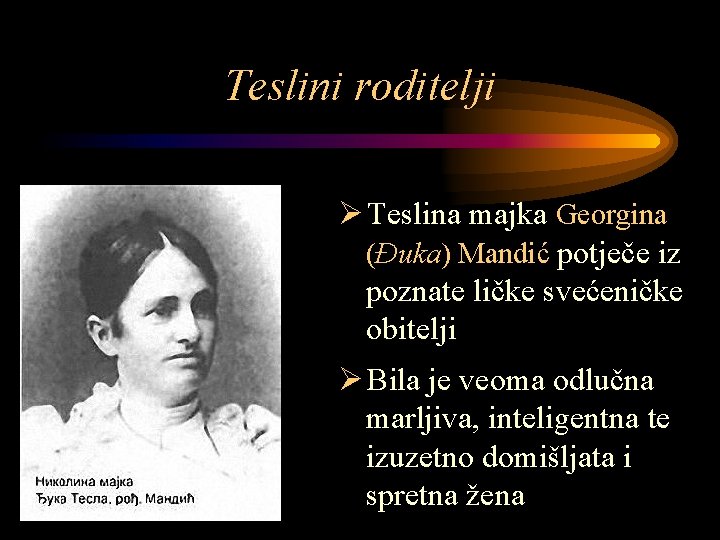 Teslini roditelji

Николина мајка
Ђука Тесла, рођ. Мандић

➢ Teslina majka Georgina (Đuka) Mandić potječe iz poznate ličke svećeničke obitelji

➢ Bila je veoma odlučna marljiva, inteligentna te izuzetno domišljata i spretna žena